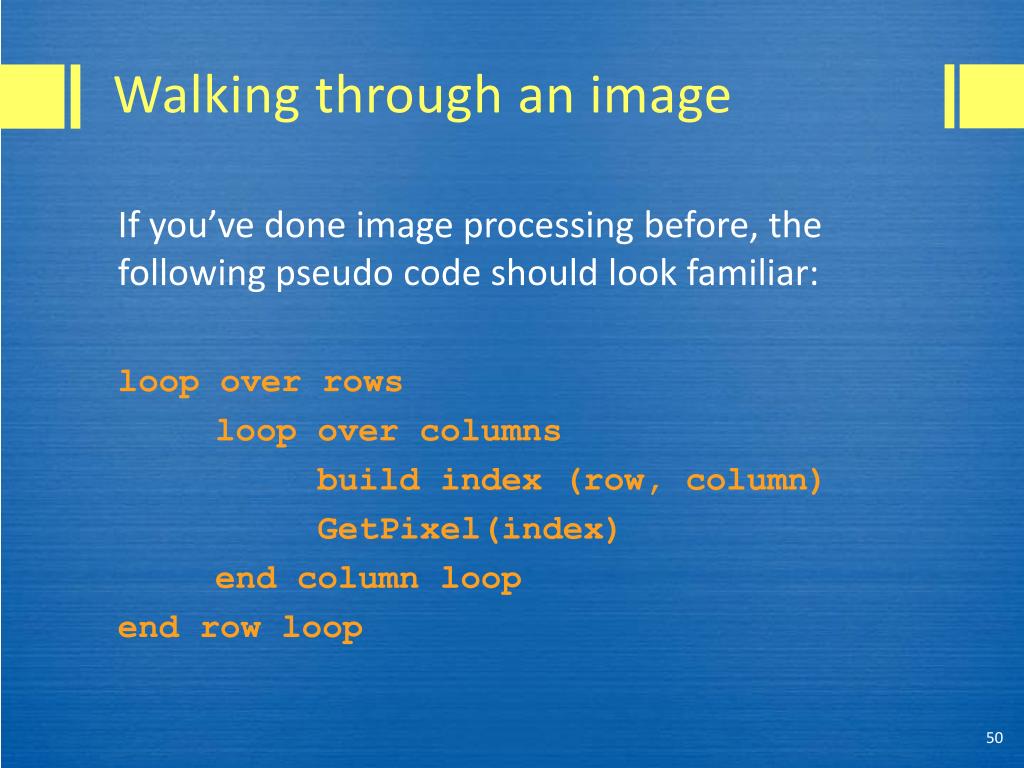 Walking through an image

If you’ve done image processing before, the following pseudo code should look familiar:

loop over rows
     loop over columns
          build index (row, column)
          GetPixel(index)
     end column loop
end row loop

50